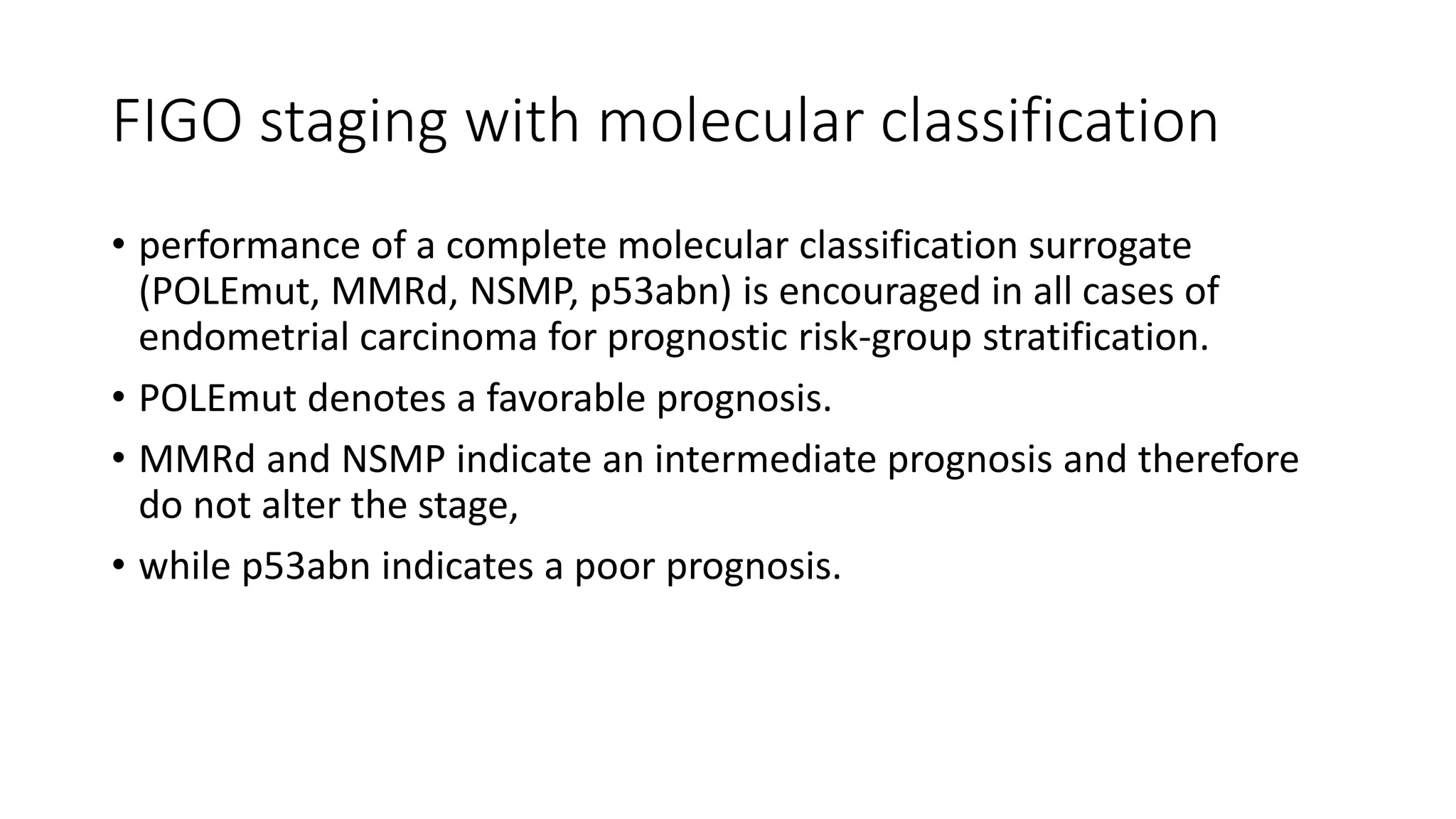 FIGO staging with molecular classification

• performance of a complete molecular classification surrogate (POLEmut, MMRd, NSMP, p53abn) is encouraged in all cases of endometrial carcinoma for prognostic risk-group stratification.

• POLEmut denotes a favorable prognosis.

• MMRd and NSMP indicate an intermediate prognosis and therefore do not alter the stage,

• while p53abn indicates a poor prognosis.